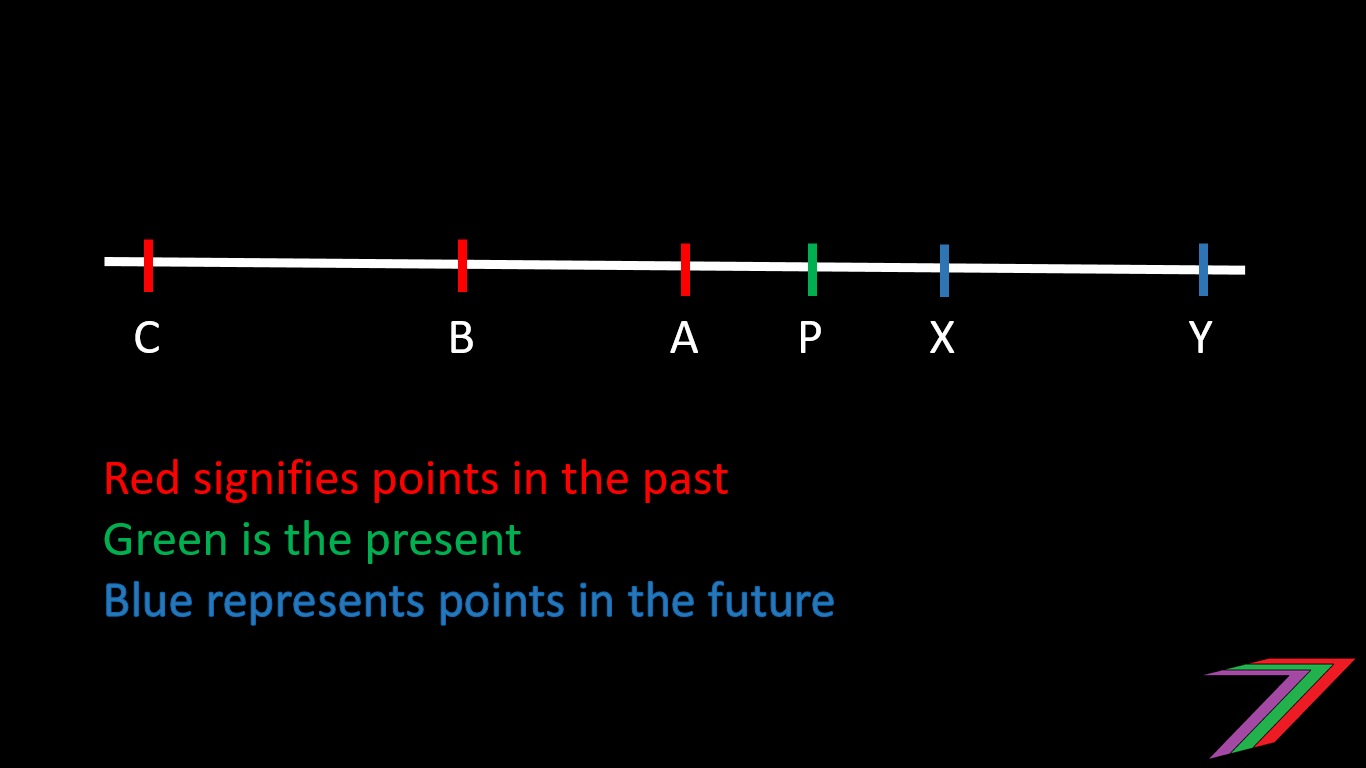 C B A P X Y

Red signifies points in the past
Green is the present
Blue represents points in the future